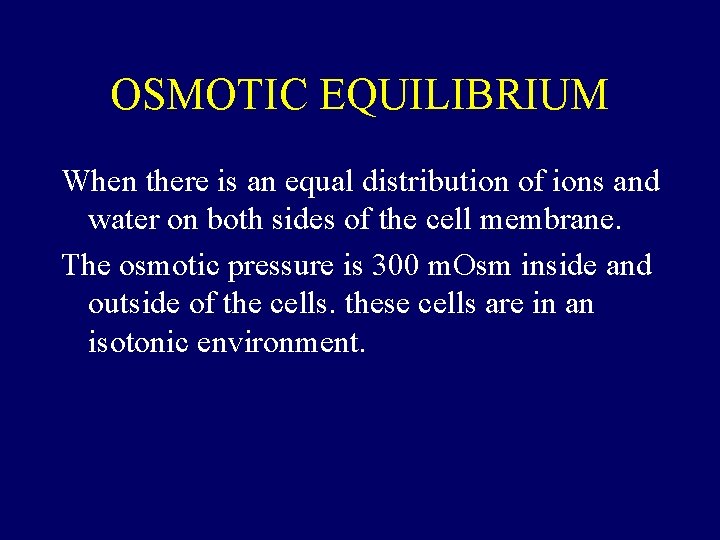 OSMOTIC EQUILIBRIUM

When there is an equal distribution of ions and water on both sides of the cell membrane.

The osmotic pressure is 300 mOsm inside and outside of the cells. these cells are in an isotonic environment.